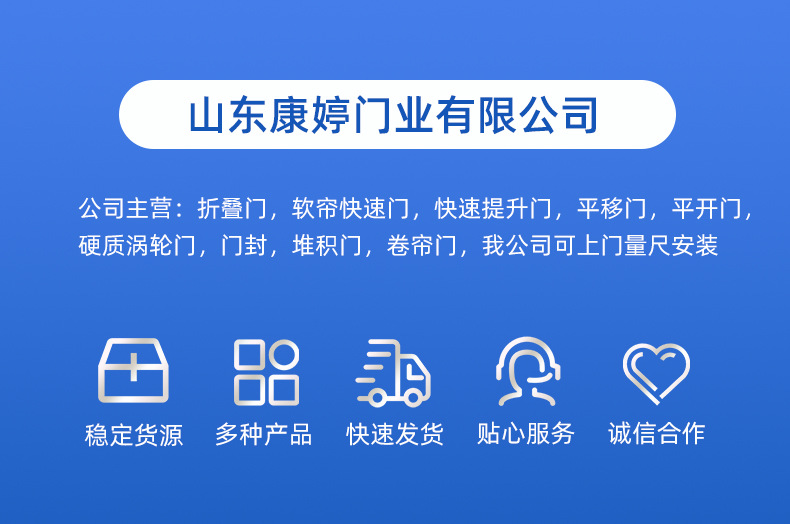 山东康婷门业有限公司

公司主营：折叠门，软帘快速门，快速提升门，平移门，平开门，硬质涡轮门，门封，堆积门，卷帘门，我公司可上门量尺安装

稳定货源
多种产品
快速发货
贴心服务
诚信合作